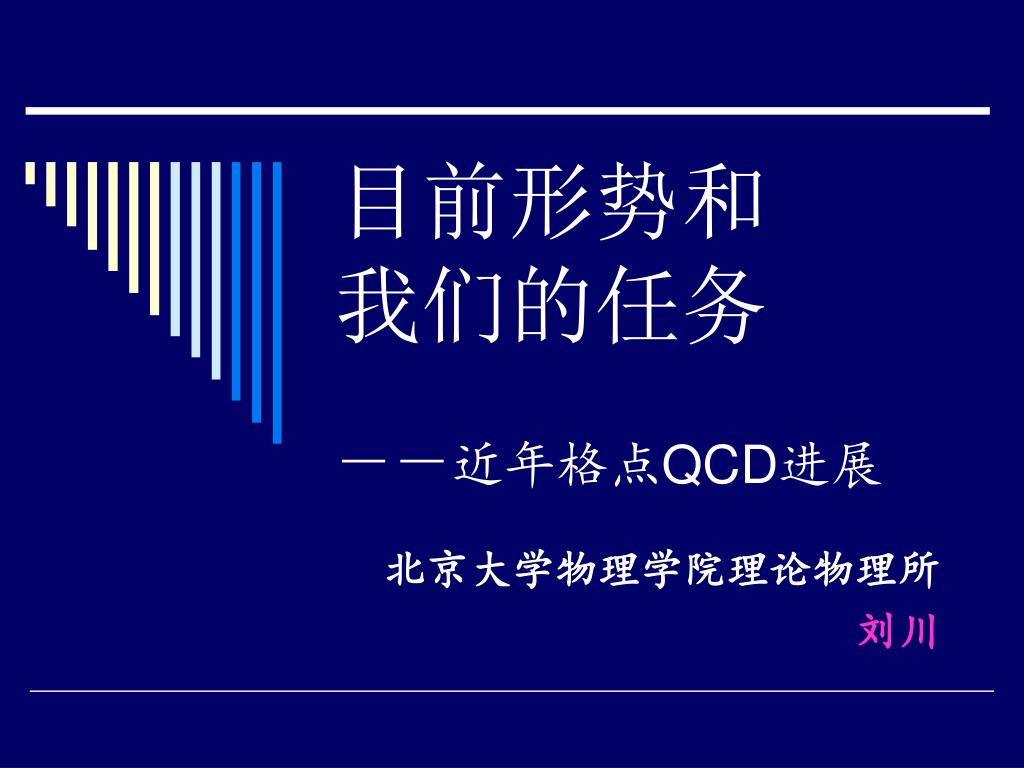 目前形势和
我们的任务

——近年格点QCD进展

北京大学物理学院理论物理所
刘川